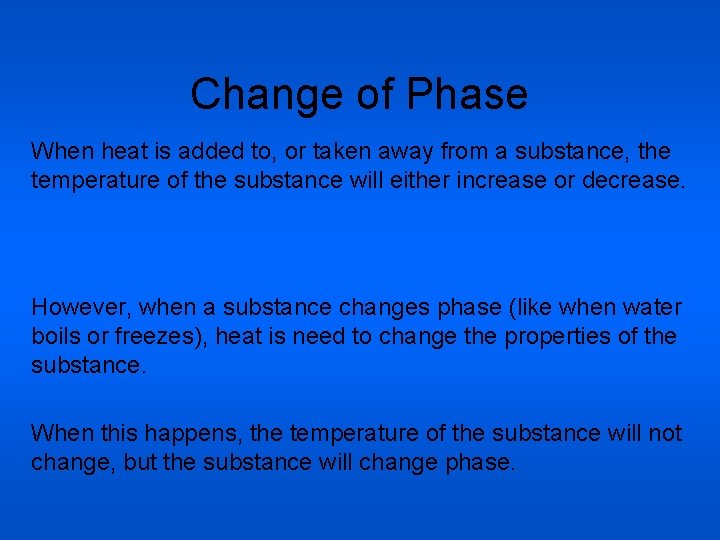 Change of Phase

When heat is added to, or taken away from a substance, the temperature of the substance will either increase or decrease.

However, when a substance changes phase (like when water boils or freezes), heat is need to change the properties of the substance.

When this happens, the temperature of the substance will not change, but the substance will change phase.